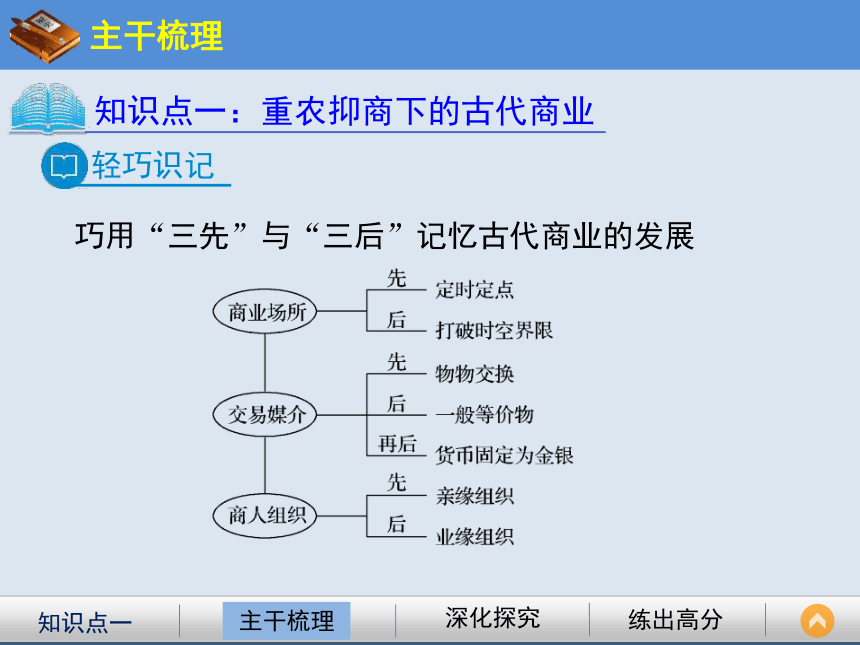 主干梳理

知识点一：重农抑商下的古代商业

轻巧识记

巧用“三先”与“三后”记忆古代商业的发展

商业场所
先 定时定点
后 打破时空界限

交易媒介
先 物物交换
后 一般等价物
再后 货币固定为金银

商人组织
先 亲缘组织
后 业缘组织

知识点一 主干梳理 深化探究 练出高分